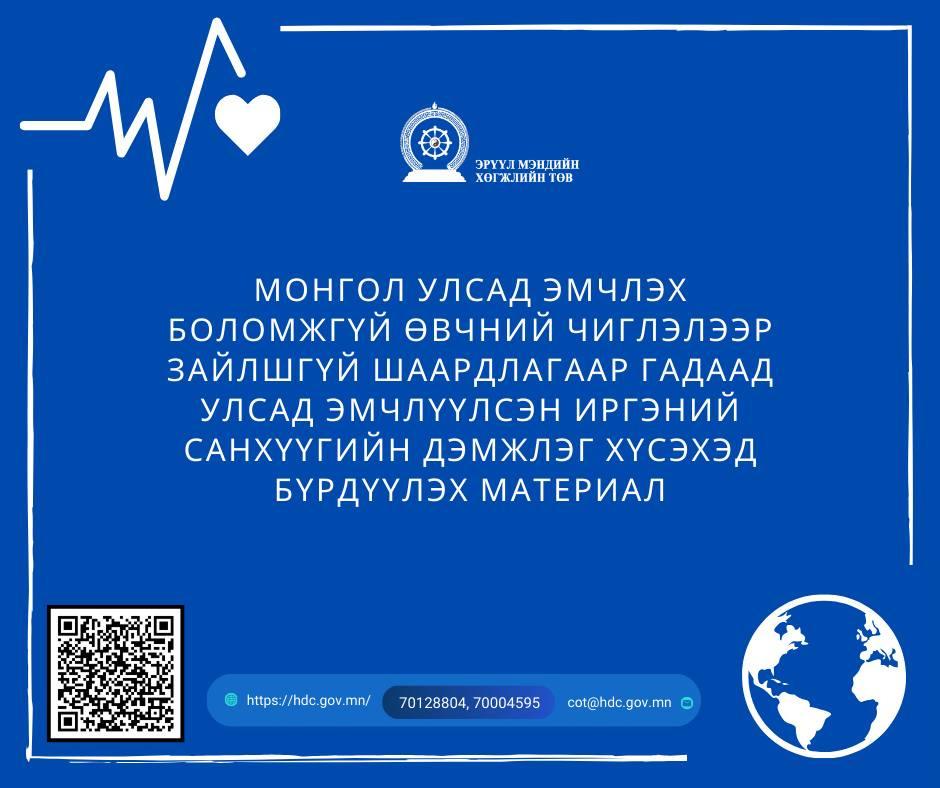 ЭРҮҮЛ МЭНДИЙН ХӨГЖЛИЙН ТӨВ

МОНГОЛ УЛСАД ЭМЧЛЭХ БОЛОМЖГҮЙ ӨВЧНИЙ ЧИГЛЭЛЭЭР ЗАЙЛШГҮЙ ШААРДЛАГААР ГАДААД УЛСАД ЭМЧЛҮҮЛСЭН ИРГЭНИЙ САНХҮҮГИЙН ДЭМЖЛЭГ ХҮСЭХЭД БҮРДҮҮЛЭХ МАТЕРИАЛ

https://hdc.gov.mn/ 70128804, 70004595 cot@hdc.gov.mn